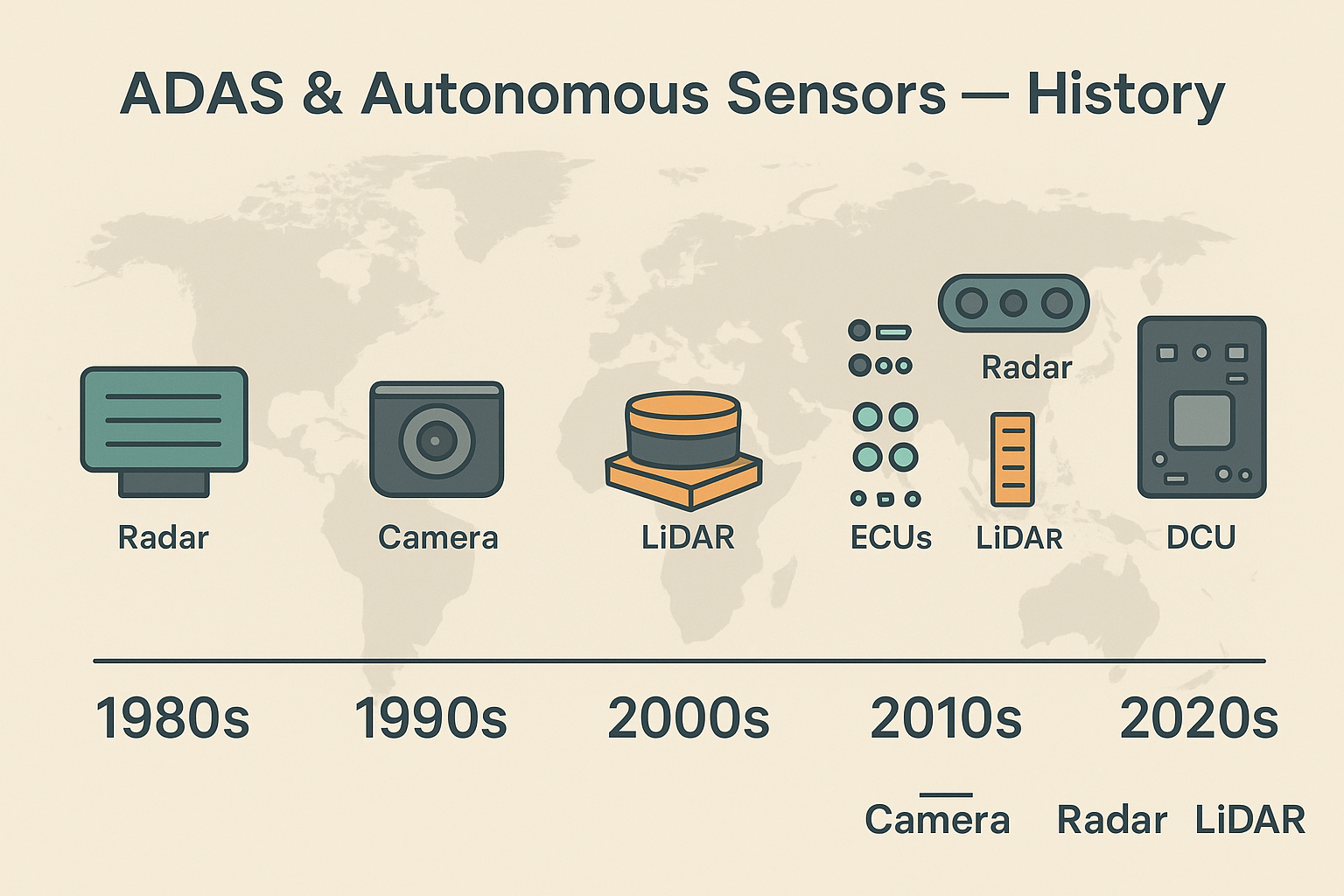 ADAS & Autonomous Sensors — History

Radar

Camera

LiDAR

Radar

ECUs

LiDAR

DCU

1980s

1990s

2000s

2010s

2020s

Camera

Radar

LiDAR